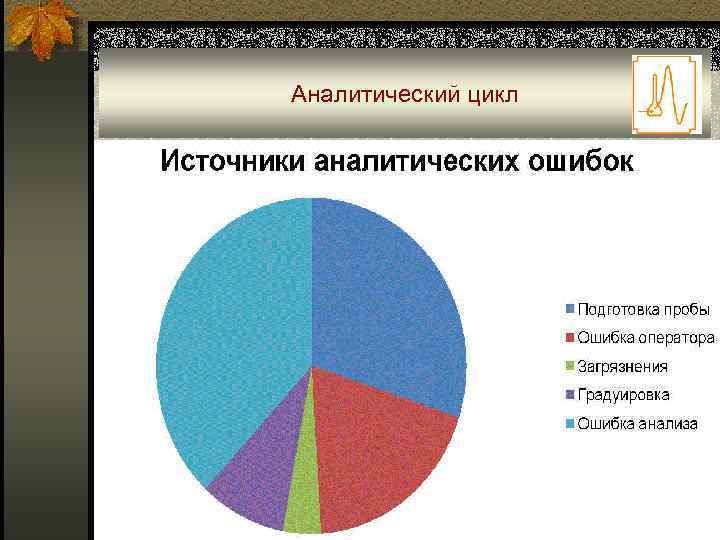 Аналитический цикл

Источники аналитических ошибок

Подготовка пробы
Ошибка оператора
Загрязнения
Градуировка
Ошибка анализа